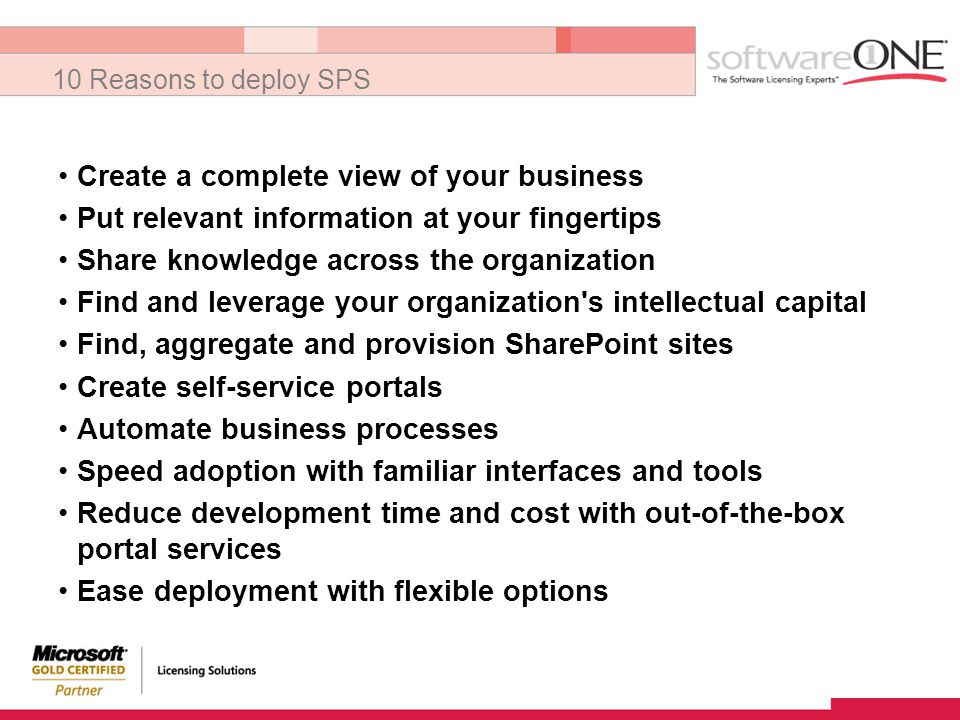 10 Reasons to deploy SPS

softwareONE
The Software Licensing Experts™

• Create a complete view of your business
• Put relevant information at your fingertips
• Share knowledge across the organization
• Find and leverage your organization's intellectual capital
• Find, aggregate and provision SharePoint sites
• Create self-service portals
• Automate business processes
• Speed adoption with familiar interfaces and tools
• Reduce development time and cost with out-of-the-box portal services
• Ease deployment with flexible options

Microsoft
GOLD CERTIFIED
Partner
Licensing Solutions